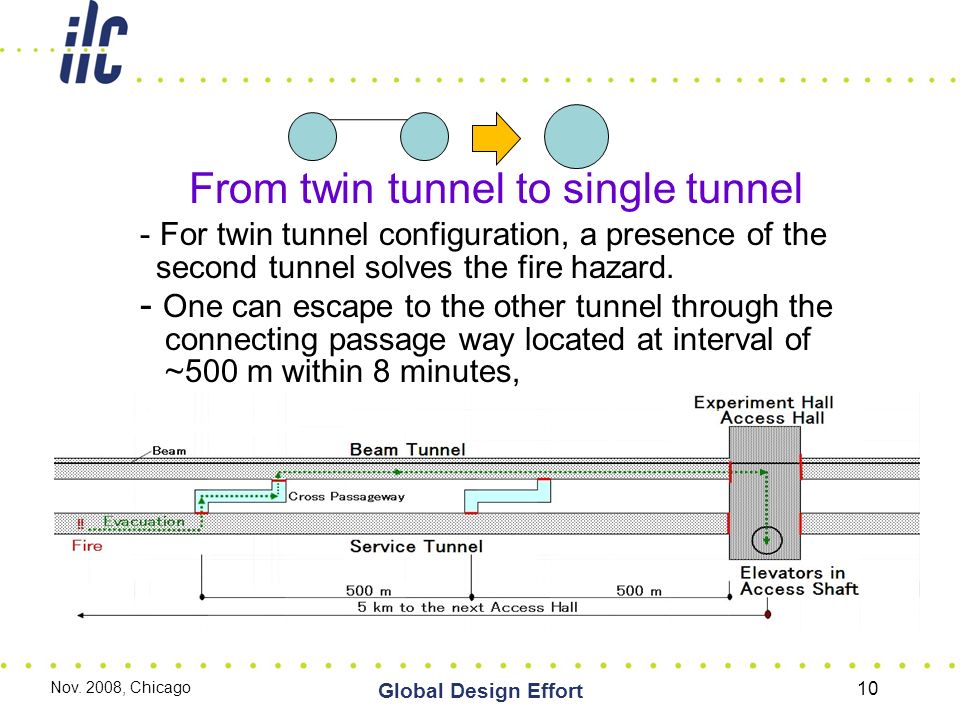 ilc

From twin tunnel to single tunnel

- For twin tunnel configuration, a presence of the second tunnel solves the fire hazard.

- One can escape to the other tunnel through the connecting passage way located at interval of ~500 m within 8 minutes,

Experiment Hall
Access Hall

Beam

Beam Tunnel

Cross Passageway

Evacuation

Fire

Service Tunnel

Elevators in
Access Shaft

500 m

500 m

5 km to the next Access Hall

Nov. 2008, Chicago

Global Design Effort

10